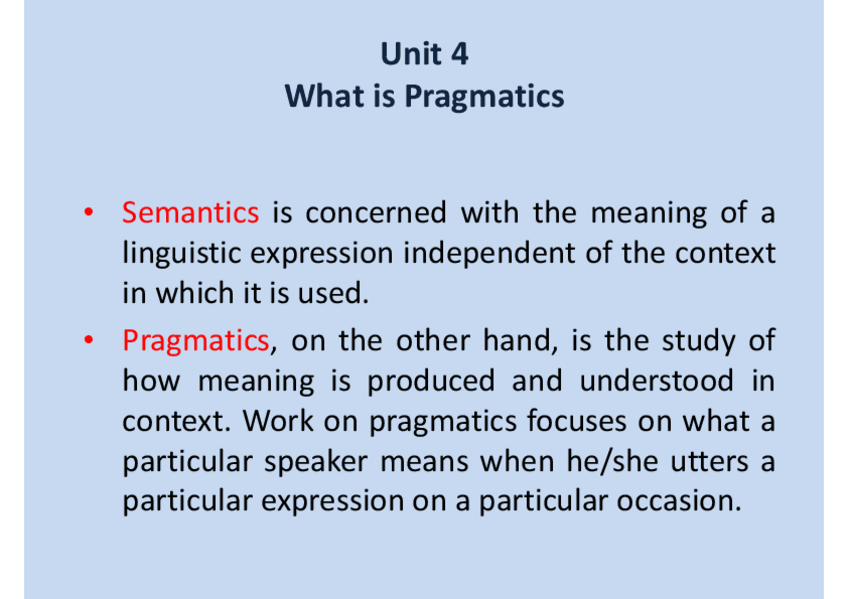 Unit 4
What is Pragmatics

• Semantics is concerned with the meaning of a linguistic expression independent of the context in which it is used.
• Pragmatics, on the other hand, is the study of how meaning is produced and understood in context. Work on pragmatics focuses on what a particular speaker means when he/she utters a particular expression on a particular occasion.